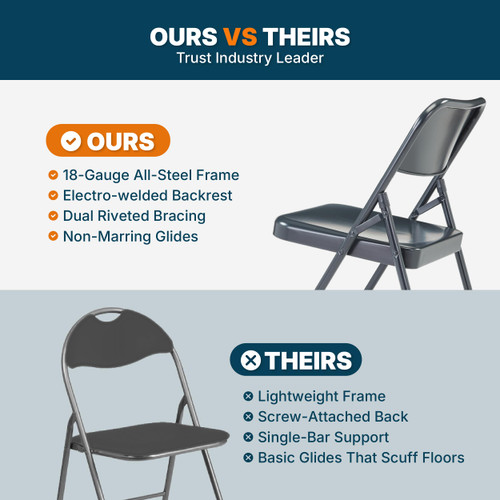 OURS VS THEIRS
Trust Industry Leader

OURS

18-Gauge All-Steel Frame
Electro-welded Backrest
Dual Riveted Bracing
Non-Marring Glides

THEIRS

Lightweight Frame
Screw-Attached Back
Single-Bar Support
Basic Glides That Scuff Floors